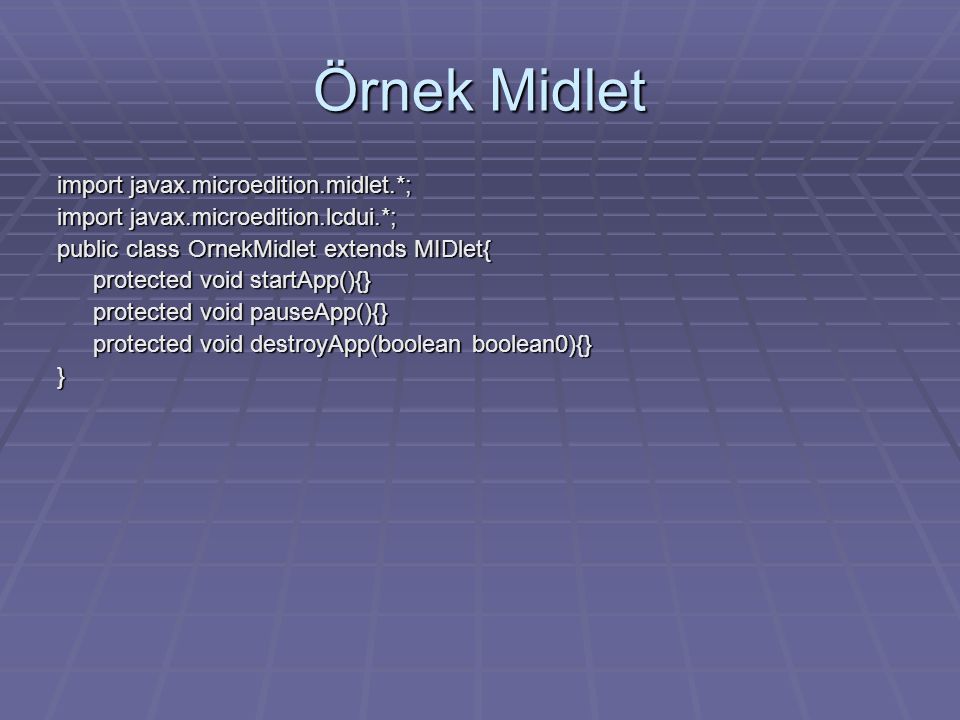 Örnek Midlet

import javax.microedition.midlet.*;
import javax.microedition.lcdui.*;
public class OrnekMidlet extends MIDlet{
    protected void startApp(){}
    protected void pauseApp(){}
    protected void destroyApp(boolean boolean0){}
}